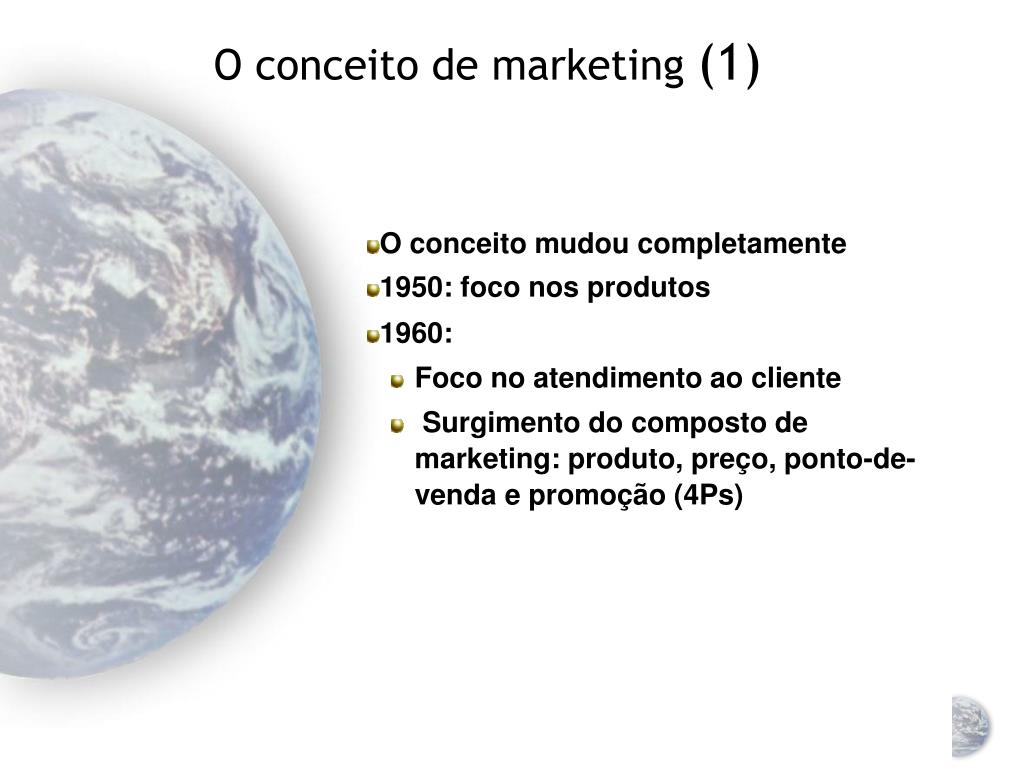 O conceito de marketing (1)

O conceito mudou completamente

1950: foco nos produtos

1960:

Foco no atendimento ao cliente

Surgimento do composto de marketing: produto, preço, ponto-de-venda e promoção (4Ps)